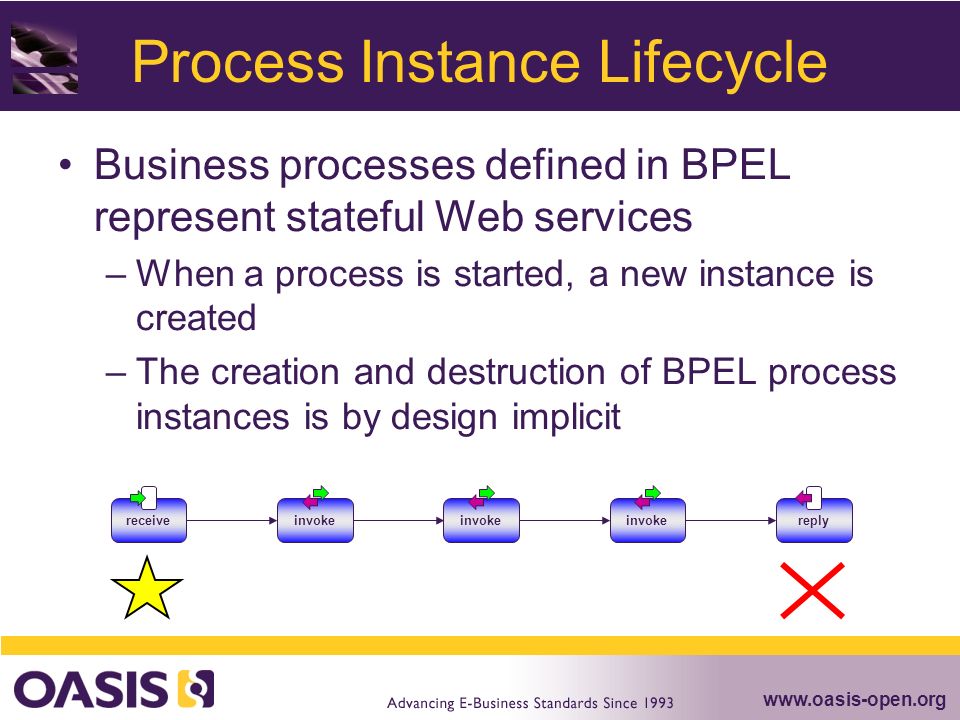 Process Instance Lifecycle

• Business processes defined in BPEL represent stateful Web services

– When a process is started, a new instance is created

– The creation and destruction of BPEL process instances is by design implicit

receive
invoke
invoke
invoke
reply

OASIS

Advancing E-Business Standards Since 1993

www.oasis-open.org